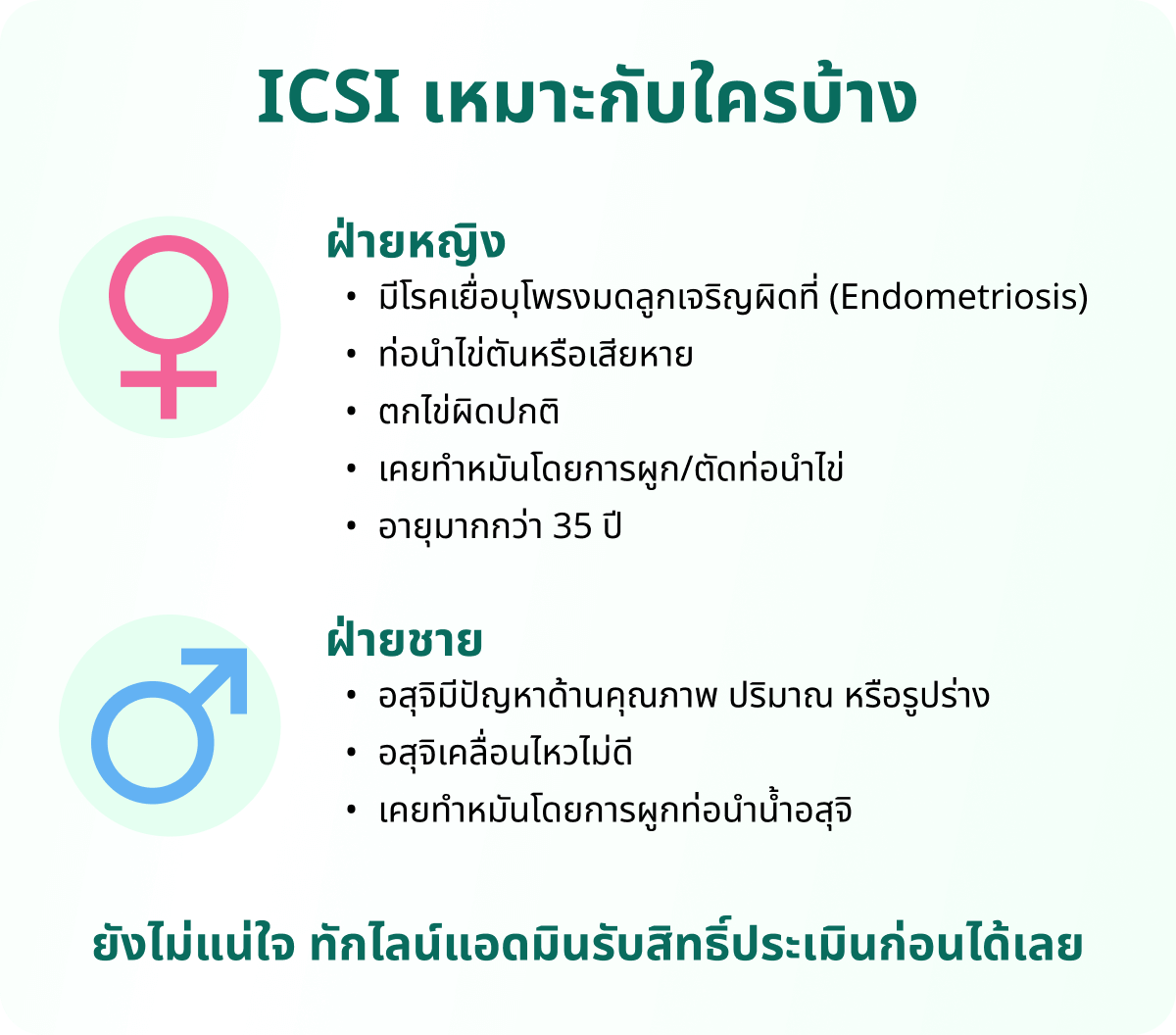 ICSI เหมาะกับใครบ้าง

ฝ่ายหญิง
• มีโรคเยื่อบุโพรงมดลูกเจริญผิดที่ (Endometriosis)
• ท่อนำไข่ตันหรือเสียหาย
• ตกไข่ผิดปกติ
• เคยทำหมันโดยการผูก/ตัดท่อนำไข่
• อายุมากกว่า 35 ปี

ฝ่ายชาย
• อสุจิมีปัญหาด้านคุณภาพ ปริมาณ หรือรูปร่าง
• อสุจิเคลื่อนไหวไม่ดี
• เคยทำหมันโดยการผูกท่อนำน้ำอสุจิ

ยังไม่แน่ใจ ทักไลน์แอดมินรับสิทธิ์ประเมินก่อนได้เลย